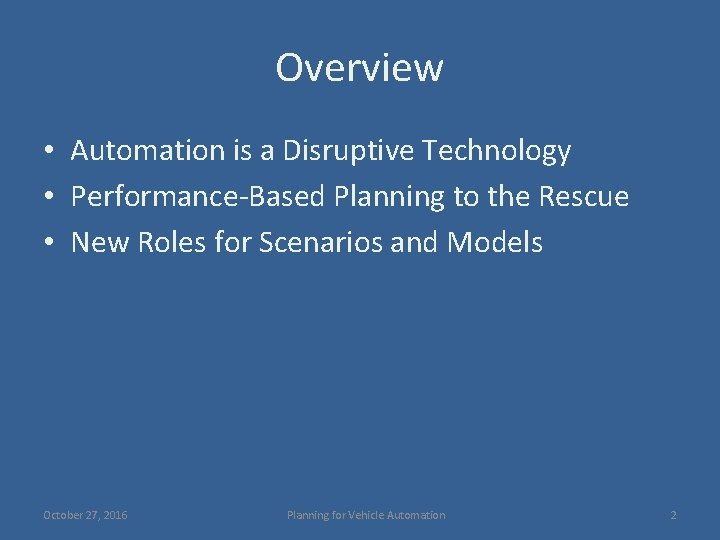 Overview

• Automation is a Disruptive Technology
• Performance-Based Planning to the Rescue
• New Roles for Scenarios and Models

October 27, 2016 Planning for Vehicle Automation 2